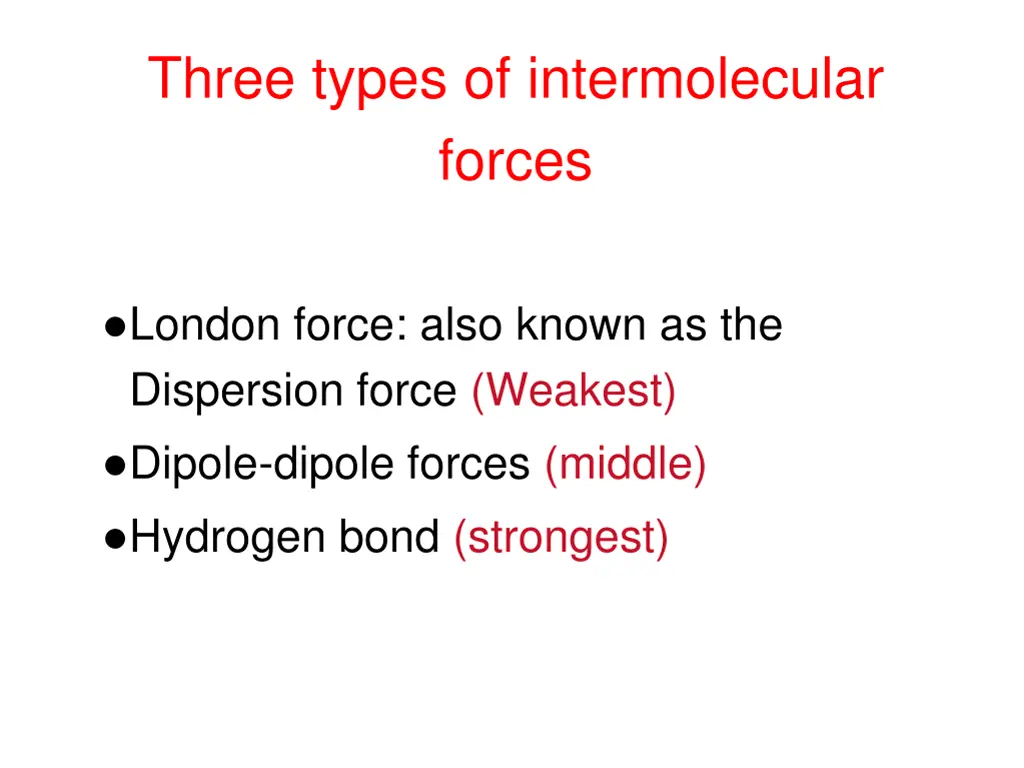 Three types of intermolecular forces

●London force: also known as the Dispersion force (Weakest)

●Dipole-dipole forces (middle)

●Hydrogen bond (strongest)